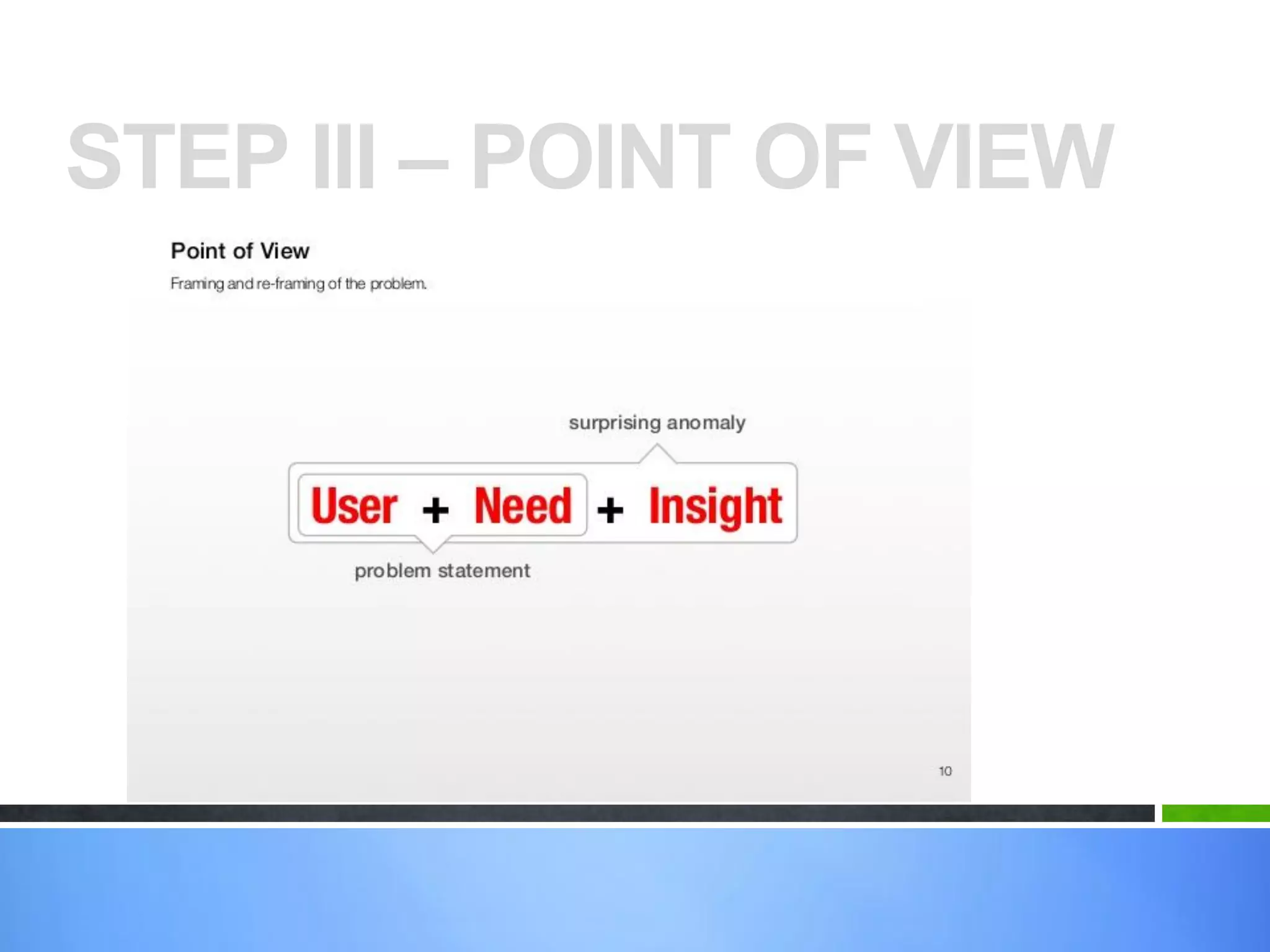 STEP III – POINT OF VIEW

Point of View

Framing and re-framing of the problem.

surprising anomaly

User + Need + Insight

problem statement

10